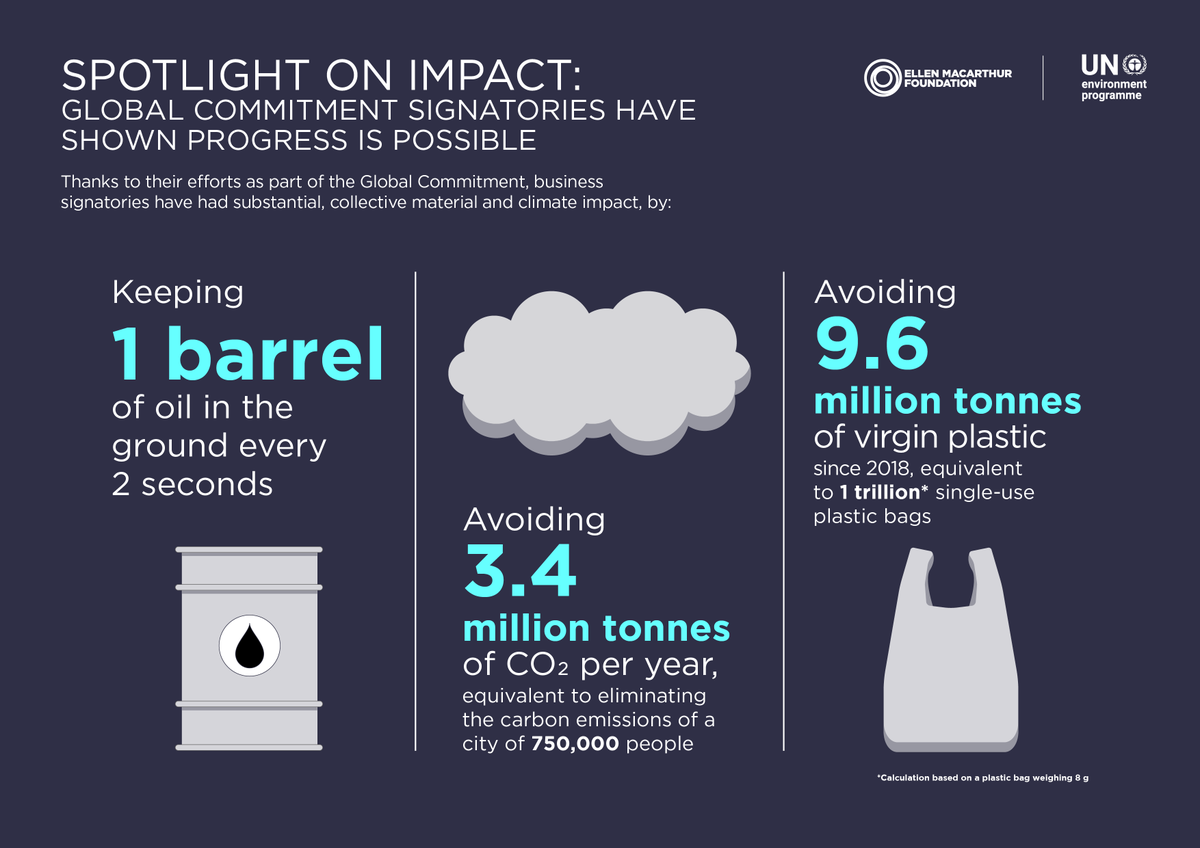 SPOTLIGHT ON IMPACT:
GLOBAL COMMITMENT SIGNATORIES HAVE SHOWN PROGRESS IS POSSIBLE

ELLEN MACARTHUR FOUNDATION

UN environment programme

Thanks to their efforts as part of the Global Commitment, business signatories have had substantial, collective material and climate impact, by:

Keeping
1 barrel
of oil in the ground every 2 seconds

Avoiding
3.4
million tonnes
of $CO_2$ per year,
equivalent to eliminating the carbon emissions of a city of 750,000 people

Avoiding
9.6
million tonnes
of virgin plastic
since 2018, equivalent to 1 trillion* single-use plastic bags

*Calculation based on a plastic bag weighing 8 g